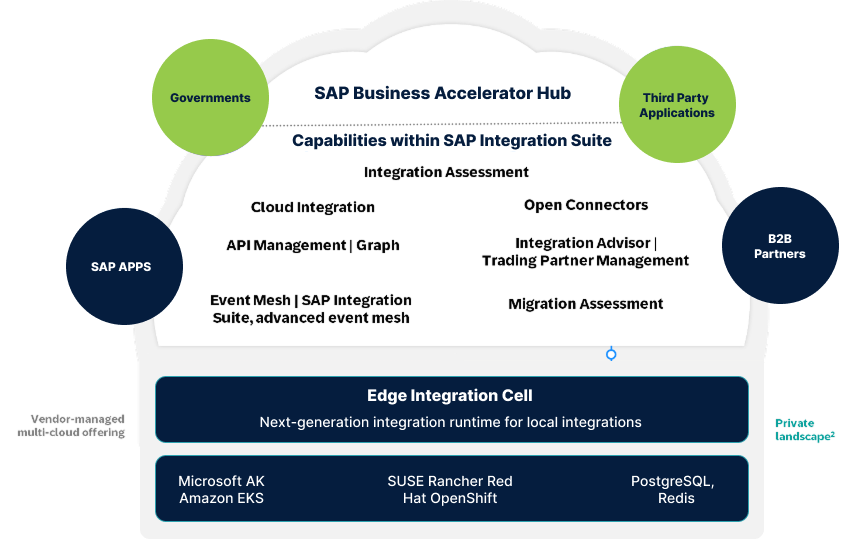 Governments

SAP Business Accelerator Hub

Third Party Applications

Capabilities within SAP Integration Suite

Integration Assessment

Cloud Integration

Open Connectors

SAP APPS

API Management | Graph

Integration Advisor | Trading Partner Management

B2B Partners

Event Mesh | SAP Integration Suite, advanced event mesh

Migration Assessment

Vendor-managed multi-cloud offering

Edge Integration Cell

Next-generation integration runtime for local integrations

Private landscape²

Microsoft AK Amazon EKS

SUSE Rancher Red Hat OpenShift

PostgreSQL, Redis